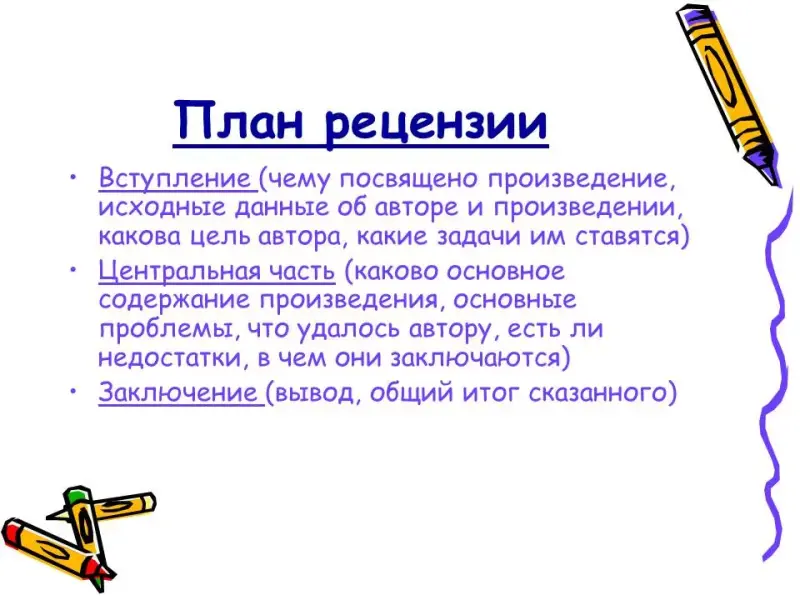 План рецензии

• Вступление (чему посвящено произведение, исходные данные об авторе и произведении, какова цель автора, какие задачи им ставятся)
• Центральная часть (каково основное содержание произведения, основные проблемы, что удалось автору, есть ли недостатки, в чем они заключаются)
• Заключение (вывод, общий итог сказанного)